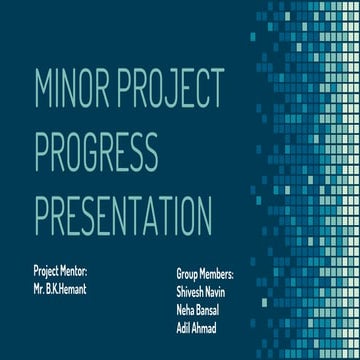 MINOR PROJECT PROGRESS PRESENTATION

Project Mentor:
Mr. B.K.Hemant

Group Members:
Shivesh Navin
Neha Bansal
Adil Ahmad